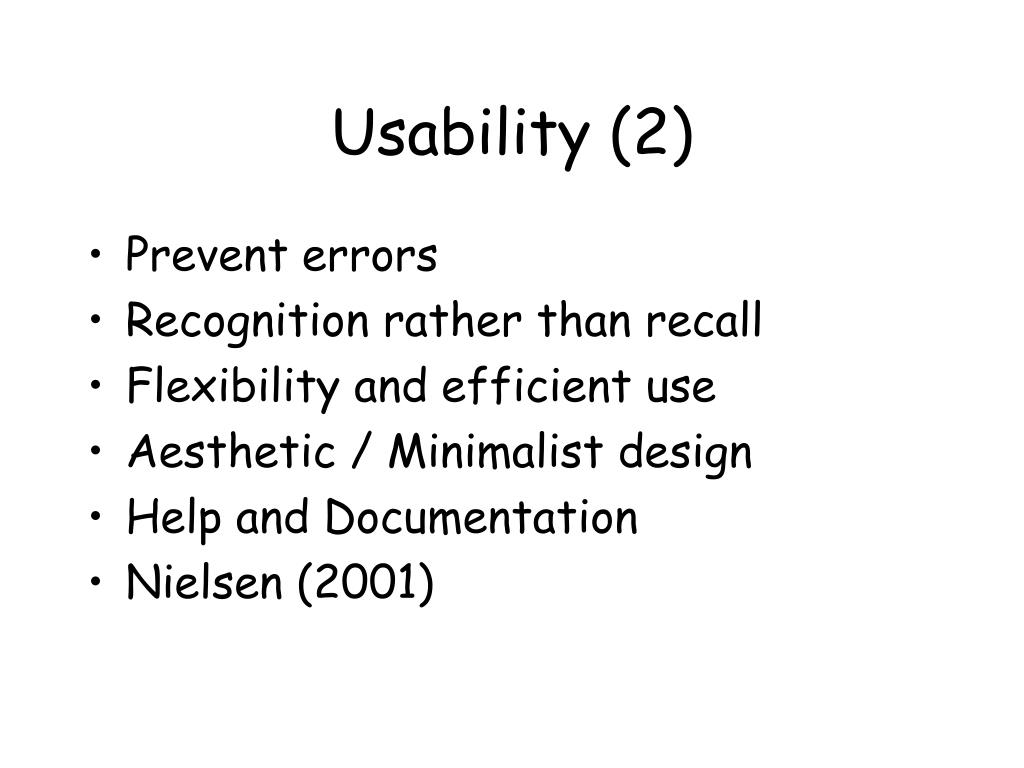 Usability (2)

• Prevent errors
• Recognition rather than recall
• Flexibility and efficient use
• Aesthetic / Minimalist design
• Help and Documentation
• Nielsen (2001)